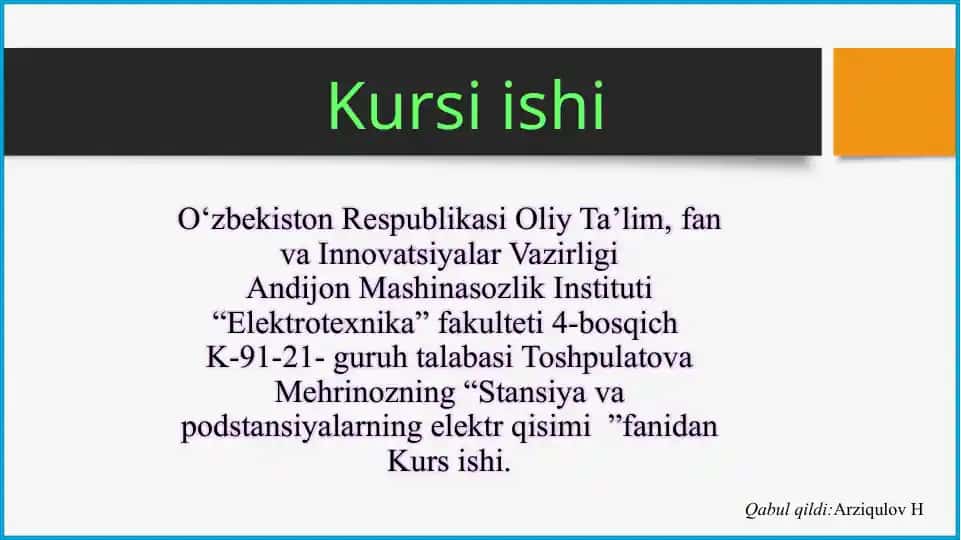 Kursi ishi

O‘zbekiston Respublikasi Oliy Ta’lim, fan va Innovatsiyalar Vazirligi Andijon Mashinasozlik Instituti “Elektrotexnika” fakulteti 4-bosqich K-91-21- guruh talabasi Toshpulatova Mehrinozning “Stansiya va podstansiyalarning elektr qisimi ”fanidan Kurs ishi.

Qabul qildi: Arziqulov H